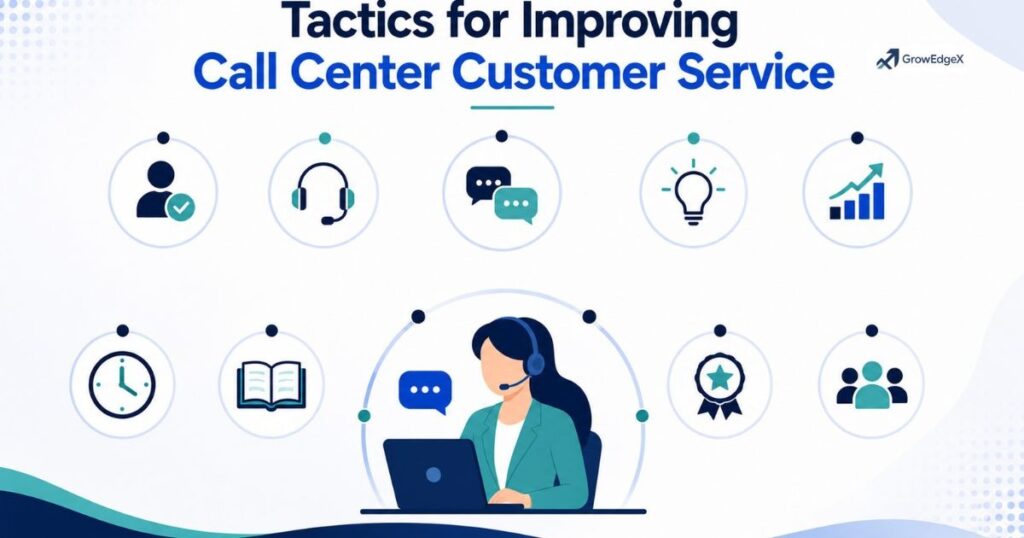 Tactics for Improving
Call Center Customer Service

GrowEdgeX